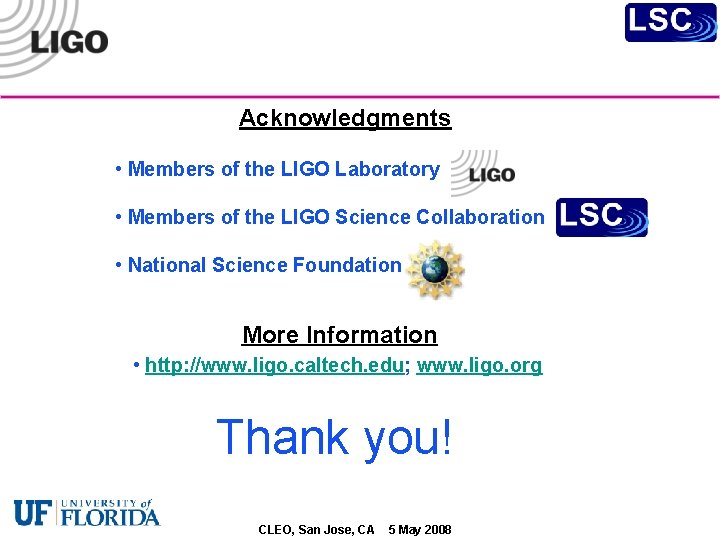 LIGO

LSC

Acknowledgments

• Members of the LIGO Laboratory LIGO

• Members of the LIGO Science Collaboration LSC

• National Science Foundation

More Information

• http://www.ligo.caltech.edu; www.ligo.org

Thank you!

UF UNIVERSITY of FLORIDA

CLEO, San Jose, CA 5 May 2008